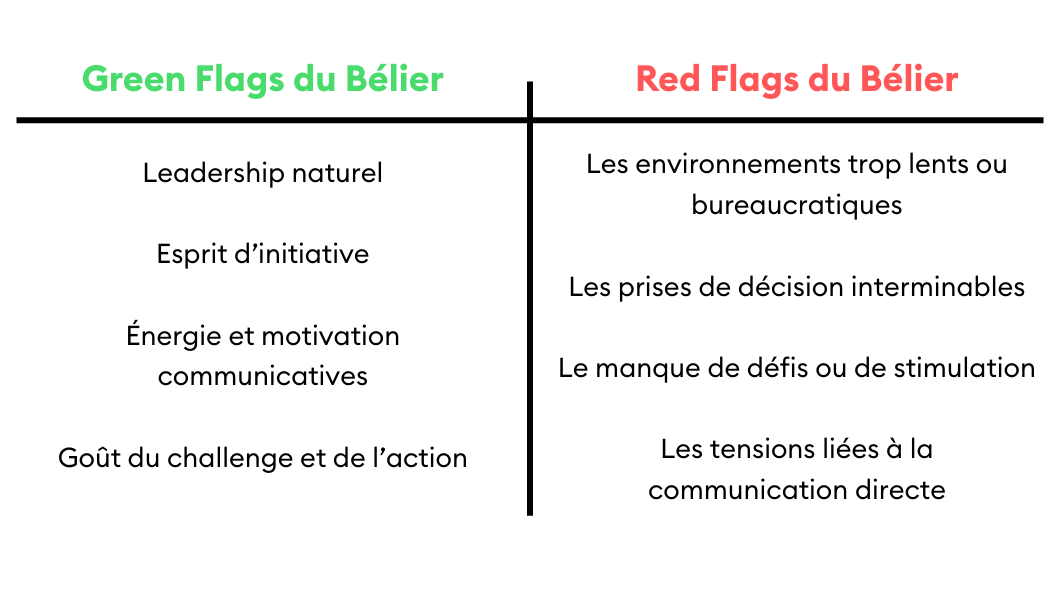 | Green Flags du Bélier | Red Flags du Bélier |
|---|---|
| Leadership naturel | Les environnements trop lents ou bureaucratiques |
| Esprit d’initiative | Les prises de décision interminables |
| Énergie et motivation communicatives | Le manque de défis ou de stimulation |
| Goût du challenge et de l’action | Les tensions liées à la communication directe |